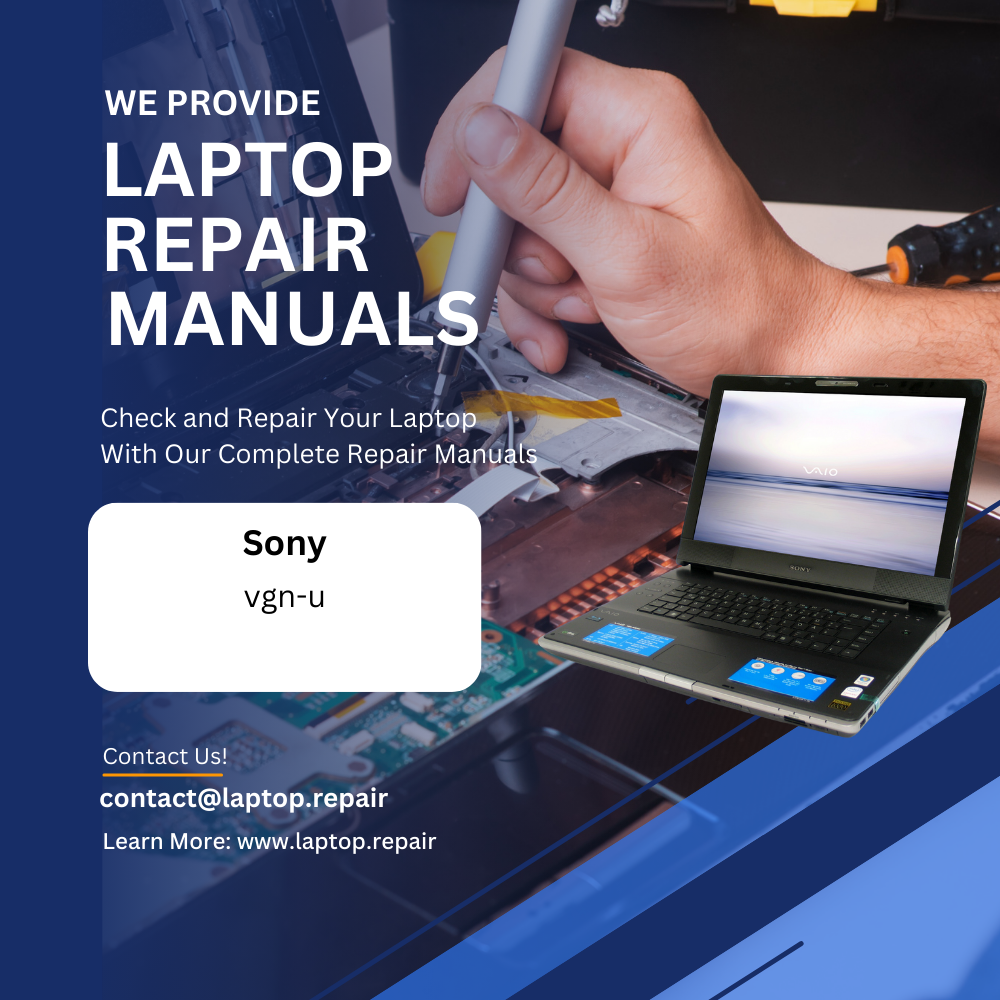 WE PROVIDE
LAPTOP REPAIR MANUALS

Check and Repair Your Laptop With Our Complete Repair Manuals

Sony
vgn-u

VAIO

SONY

Contact Us!
contact@laptop.repair
Learn More: www.laptop.repair